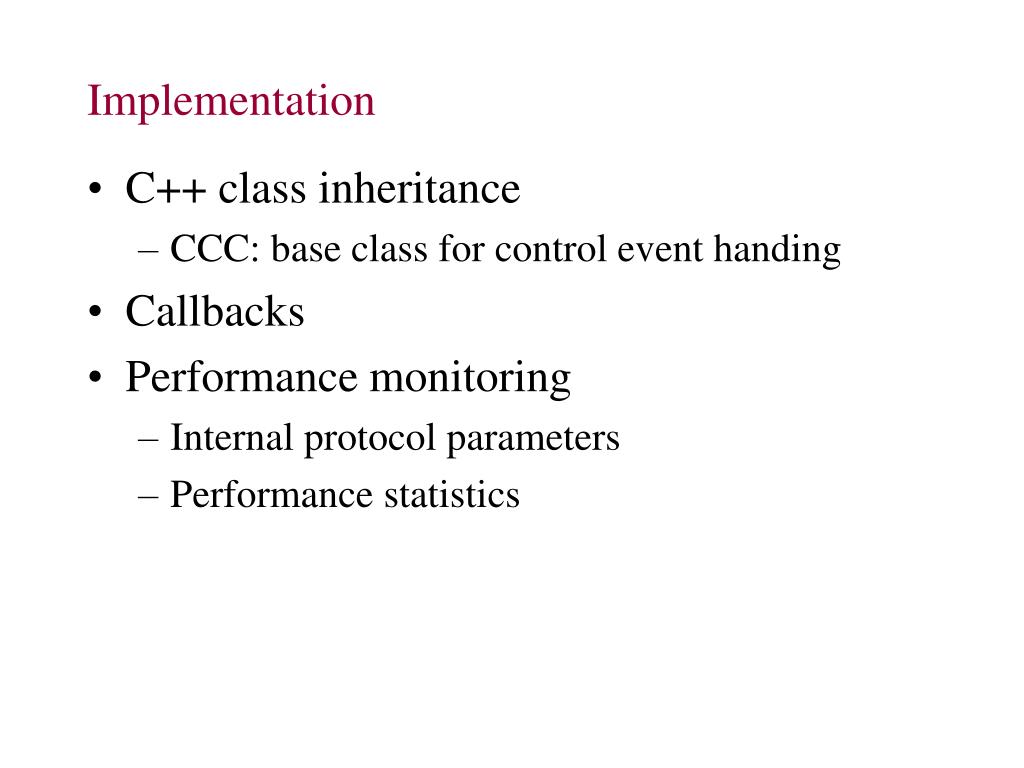 Implementation

• C++ class inheritance
– CCC: base class for control event handing
• Callbacks
• Performance monitoring
– Internal protocol parameters
– Performance statistics